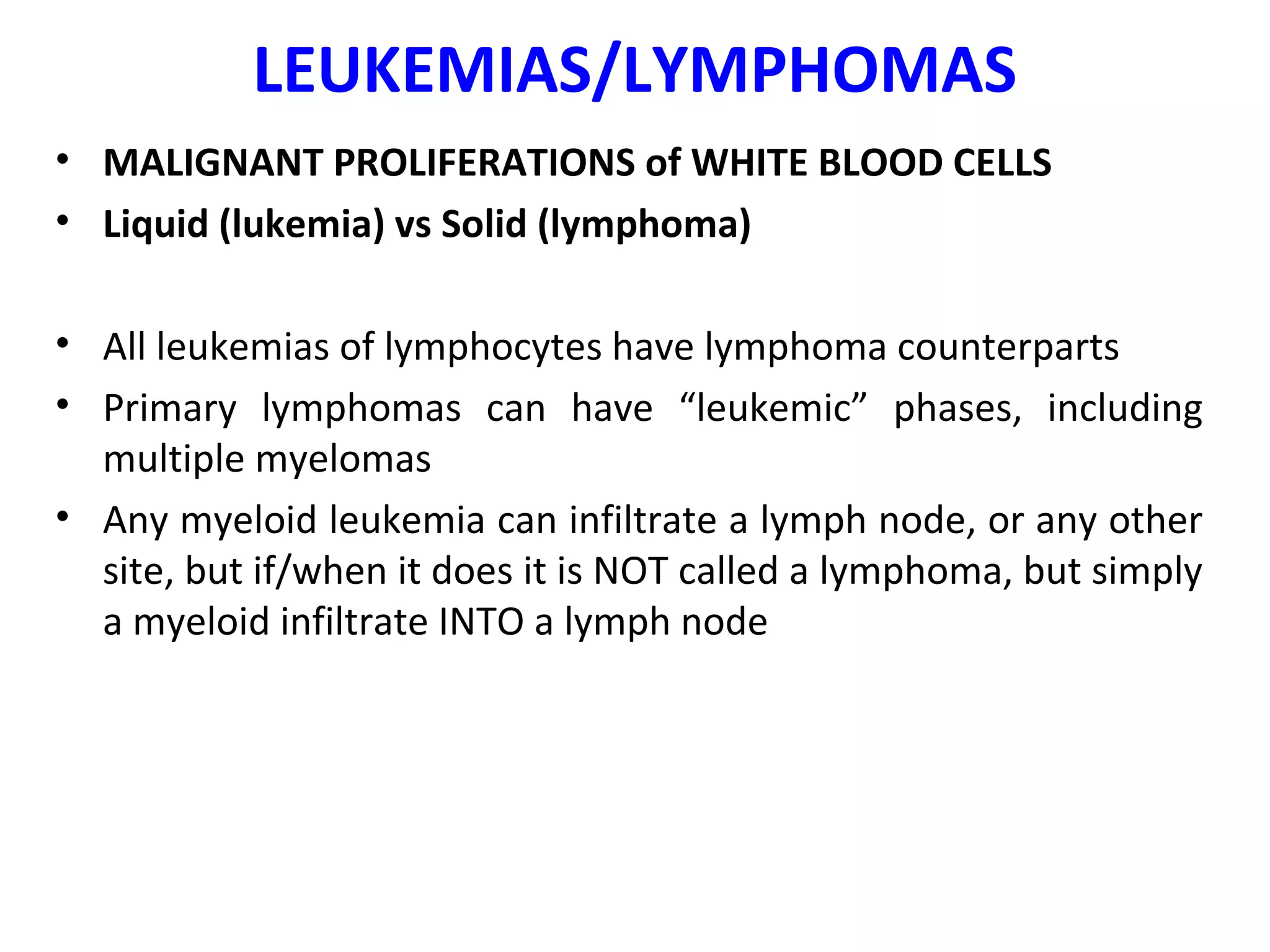 LEUKEMIAS/LYMPHOMAS

• MALIGNANT PROLIFERATIONS of WHITE BLOOD CELLS
• Liquid (lukemia) vs Solid (lymphoma)

• All leukemias of lymphocytes have lymphoma counterparts
• Primary lymphomas can have “leukemic” phases, including multiple myelomas
• Any myeloid leukemia can infiltrate a lymph node, or any other site, but if/when it does it is NOT called a lymphoma, but simply a myeloid infiltrate INTO a lymph node